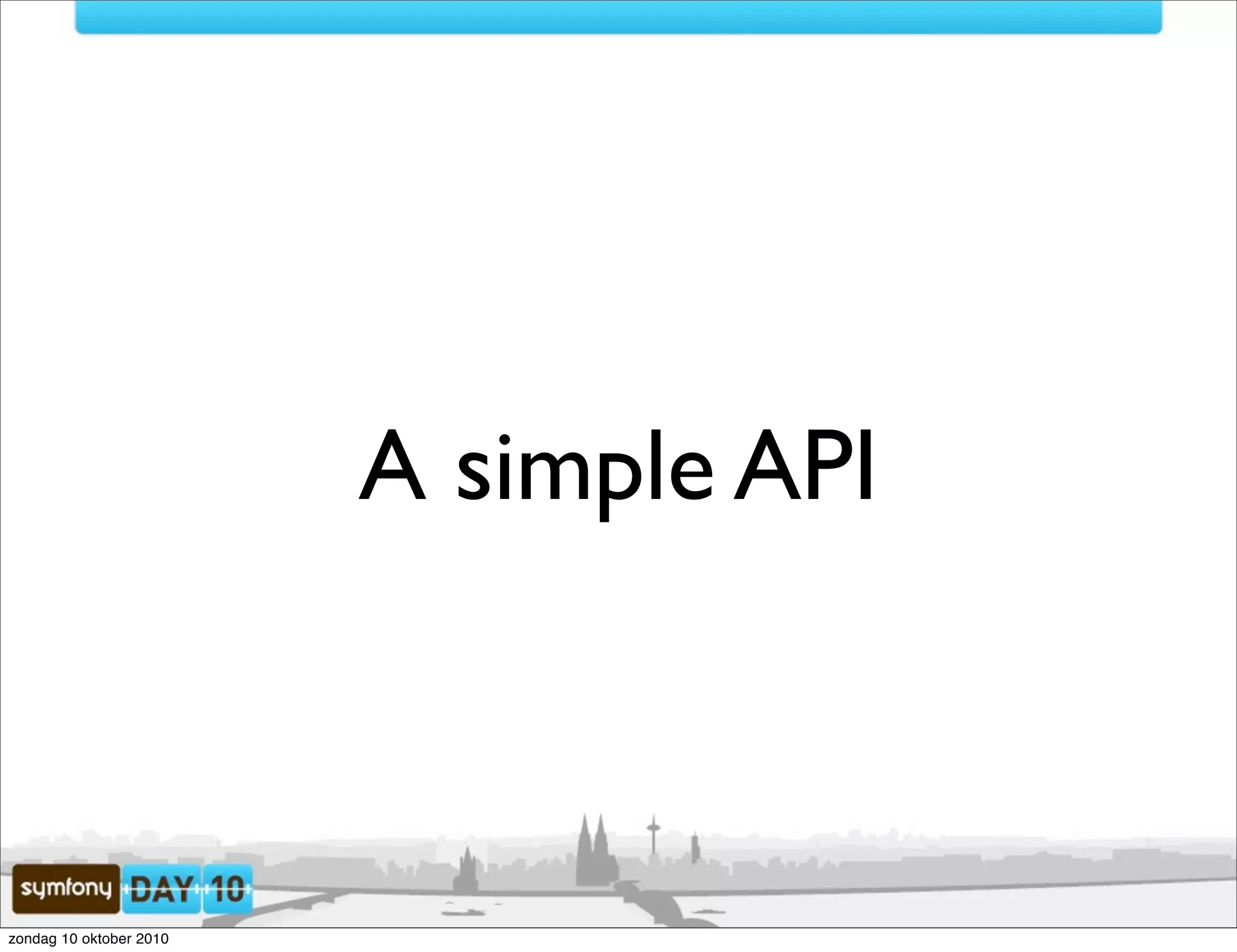 A simple API

symfony DAY 10

zondag 10 oktober 2010